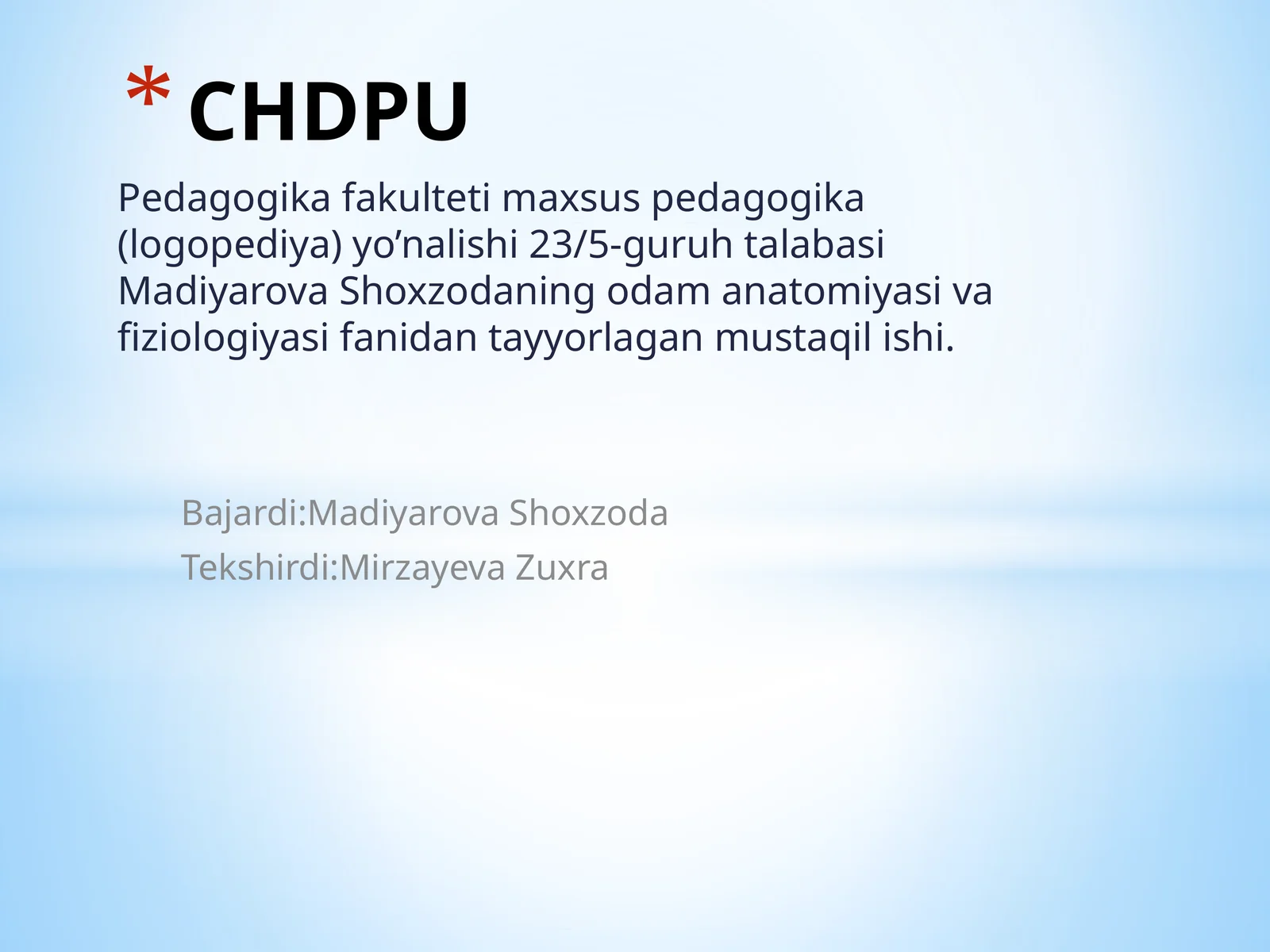 * CHDPU

Pedagogika fakulteti maxsus pedagogika (logopediya) yo’nalishi 23/5-guruh talabasi Madiyarova Shoxzodaning odam anatomiyasi va fiziologiyasi fanidan tayyorlagan mustaqil ishi.

Bajardi:Madiyarova Shoxzoda
Tekshirdi:Mirzayeva Zuxra